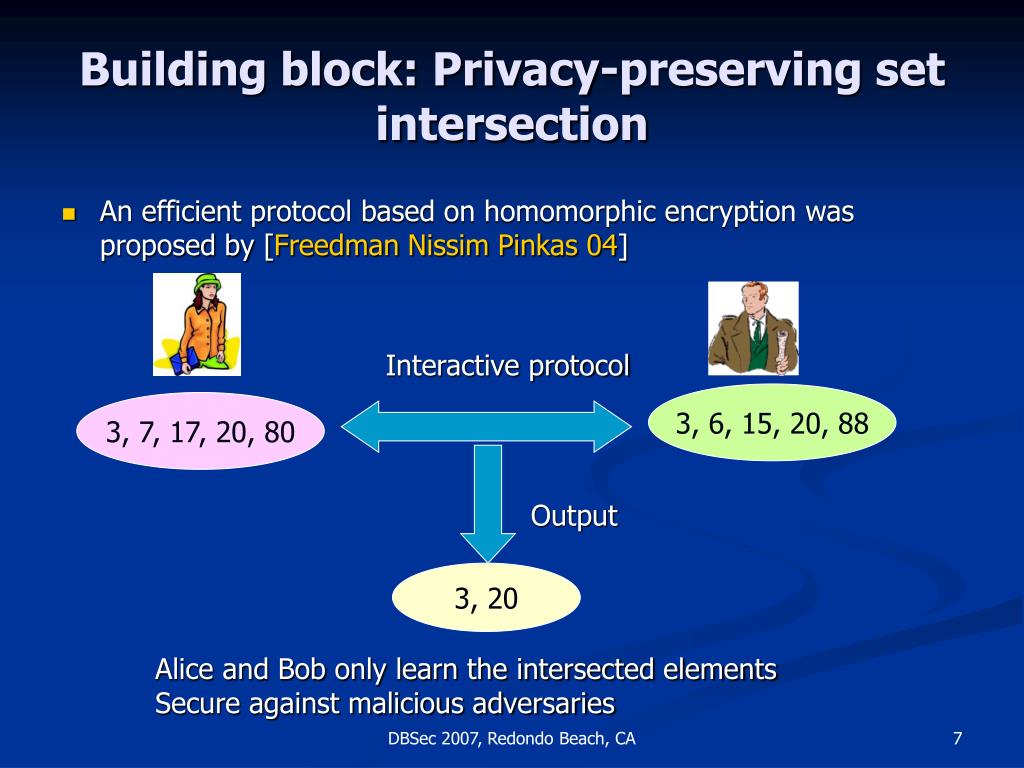 Building block: Privacy-preserving set intersection

An efficient protocol based on homomorphic encryption was proposed by [Freedman Nissim Pinkas 04]

Interactive protocol

3, 7, 17, 20, 80

3, 6, 15, 20, 88

Output

3, 20

Alice and Bob only learn the intersected elements
Secure against malicious adversaries

DBSec 2007, Redondo Beach, CA

7